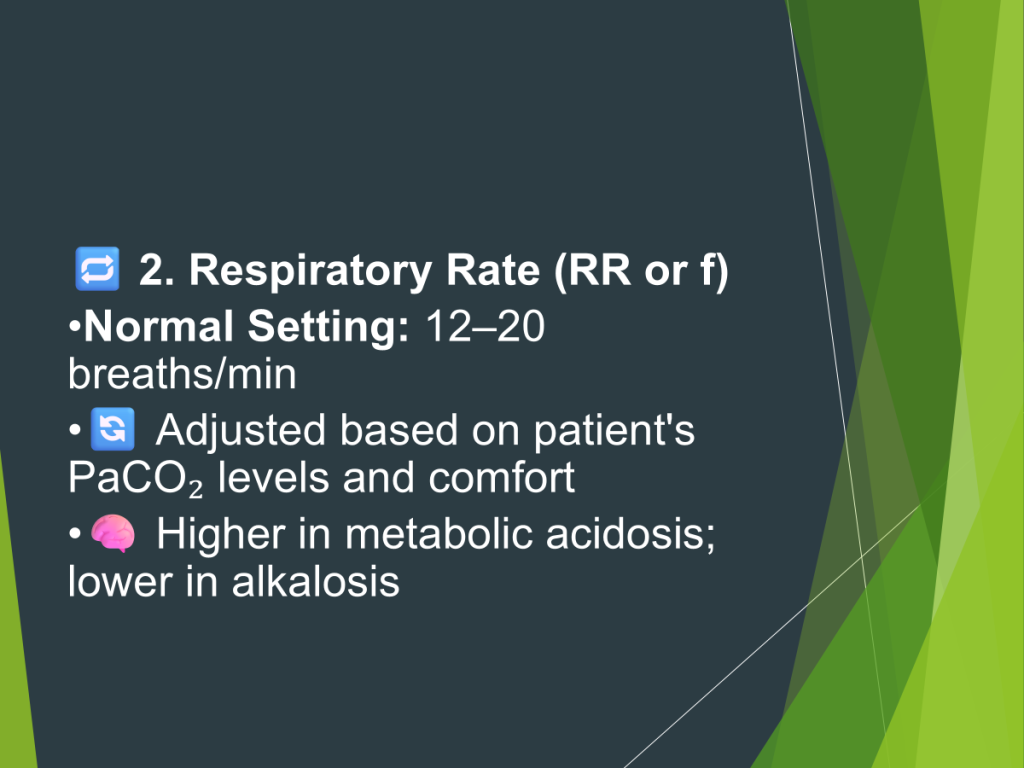 🔁 2. Respiratory Rate (RR or f)

•Normal Setting: 12–20 breaths/min

•🔄 Adjusted based on patient's $PaCO_2$ levels and comfort

•🧠 Higher in metabolic acidosis; lower in alkalosis